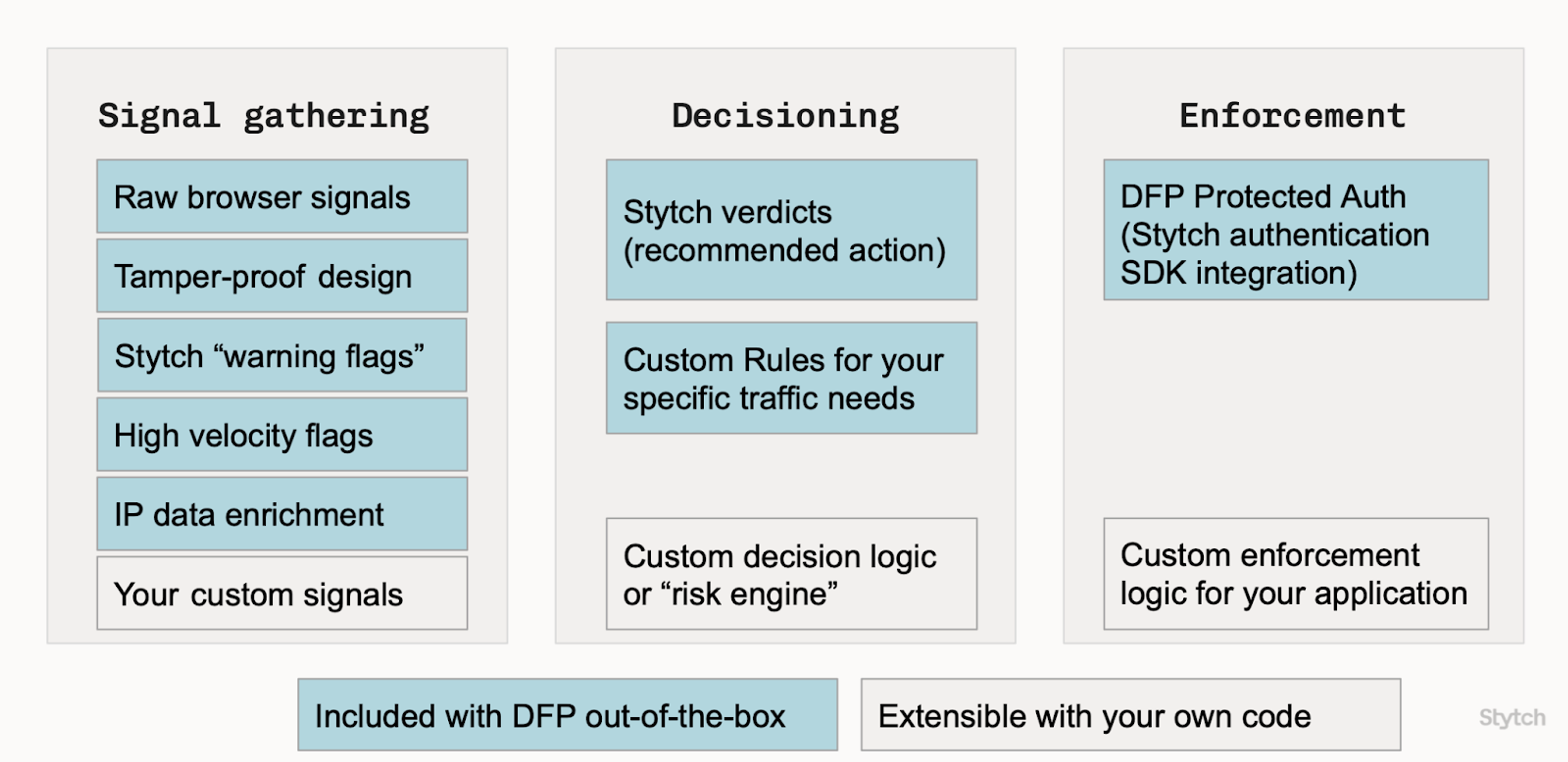 Signal gathering

Raw browser signals

Tamper-proof design

Stytch “warning flags”

High velocity flags

IP data enrichment

Your custom signals

Decisioning

Stytch verdicts (recommended action)

Custom Rules for your specific traffic needs

Custom decision logic or “risk engine”

Enforcement

DFP Protected Auth (Stytch authentication SDK integration)

Custom enforcement logic for your application

Included with DFP out-of-the-box

Extensible with your own code

Stytch